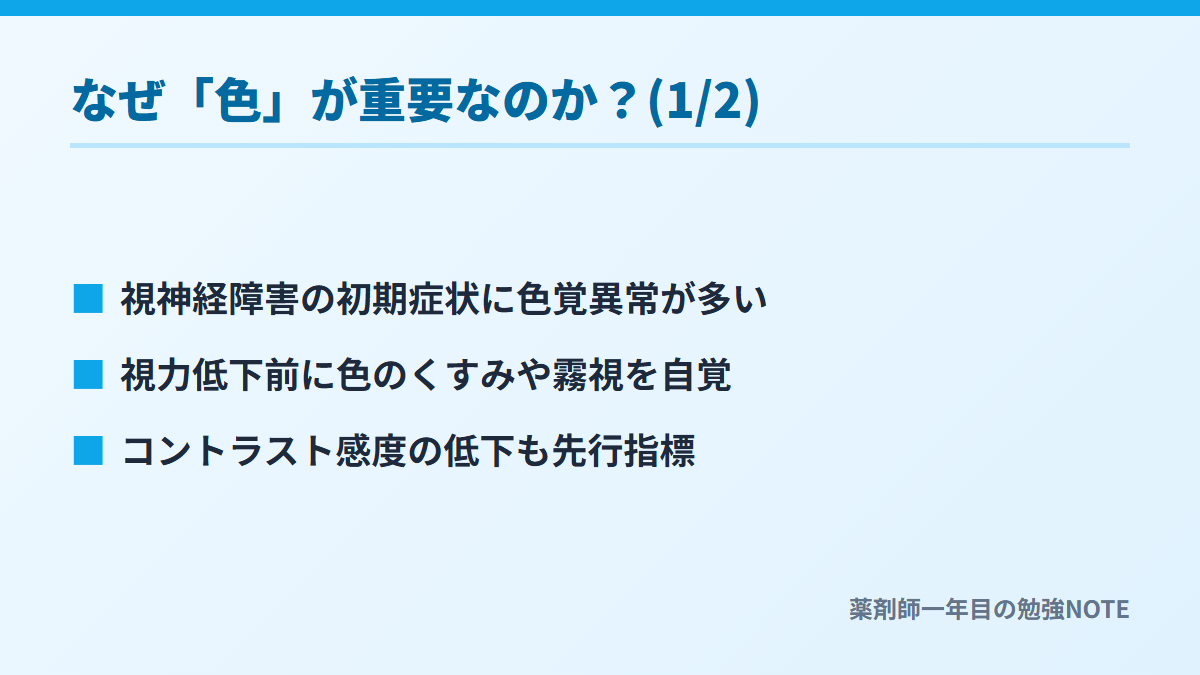 なぜ「色」が重要なのか？(1/2)

■ 視神経障害の初期症状に色覚異常が多い

■ 視力低下前に色のくすみや霧視を自覚

■ コントラスト感度の低下も先行指標

薬剤師一年目の勉強NOTE